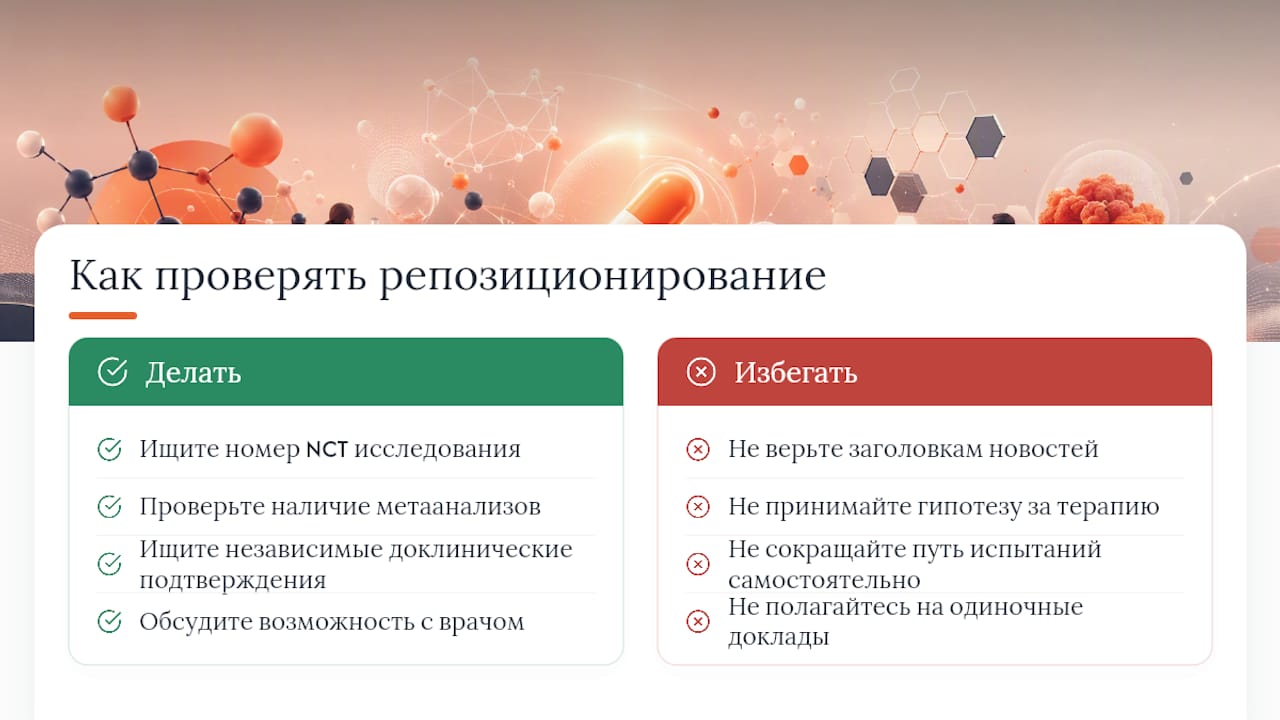 Как проверять репозиционирование

Делать

Ищите номер NCT исследования

Проверьте наличие метаанализов

Ищите независимые доклинические подтверждения

Обсудите возможность с врачом

Избегать

Не верьте заголовкам новостей

Не принимайте гипотезу за терапию

Не сокращайте путь испытаний самостоятельно

Не полагайтесь на одиночные доклады